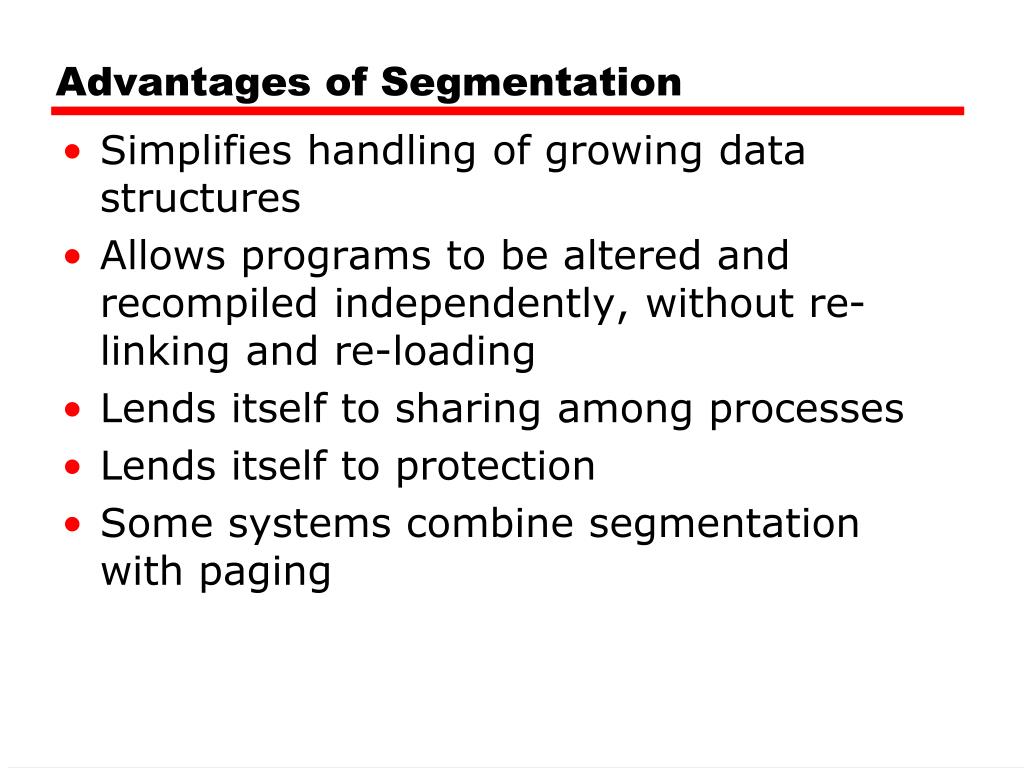 Advantages of Segmentation

• Simplifies handling of growing data structures
• Allows programs to be altered and recompiled independently, without re-linking and re-loading
• Lends itself to sharing among processes
• Lends itself to protection
• Some systems combine segmentation with paging